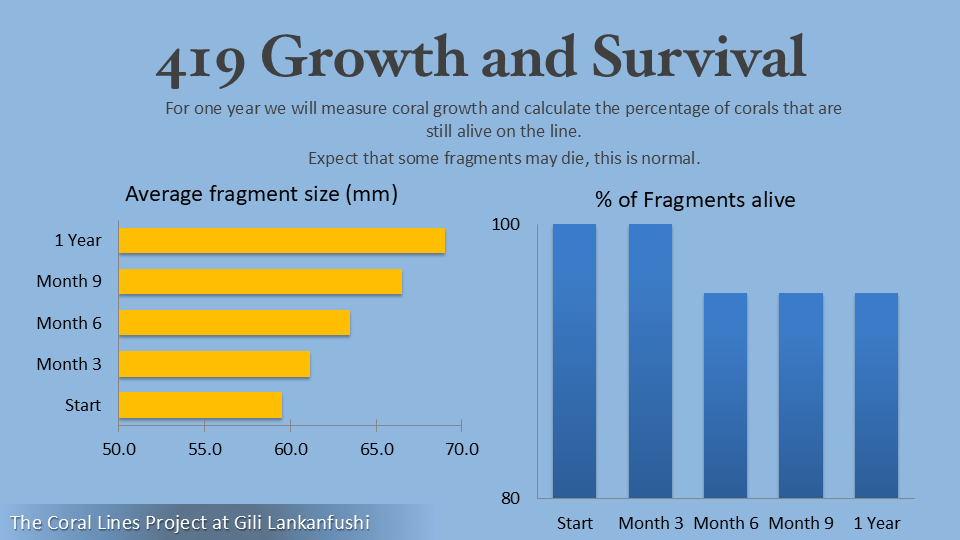 419 Growth and Survival

For one year we will measure coral growth and calculate the percentage of corals that are still alive on the line.

Expect that some fragments may die, this is normal.

Average fragment size (mm)

1 Year
Month 9
Month 6
Month 3
Start

50.0 55.0 60.0 65.0 70.0

% of Fragments alive

100
80

Start Month 3 Month 6 Month 9 1 Year

The Coral Lines Project at Gili Lankanfushi